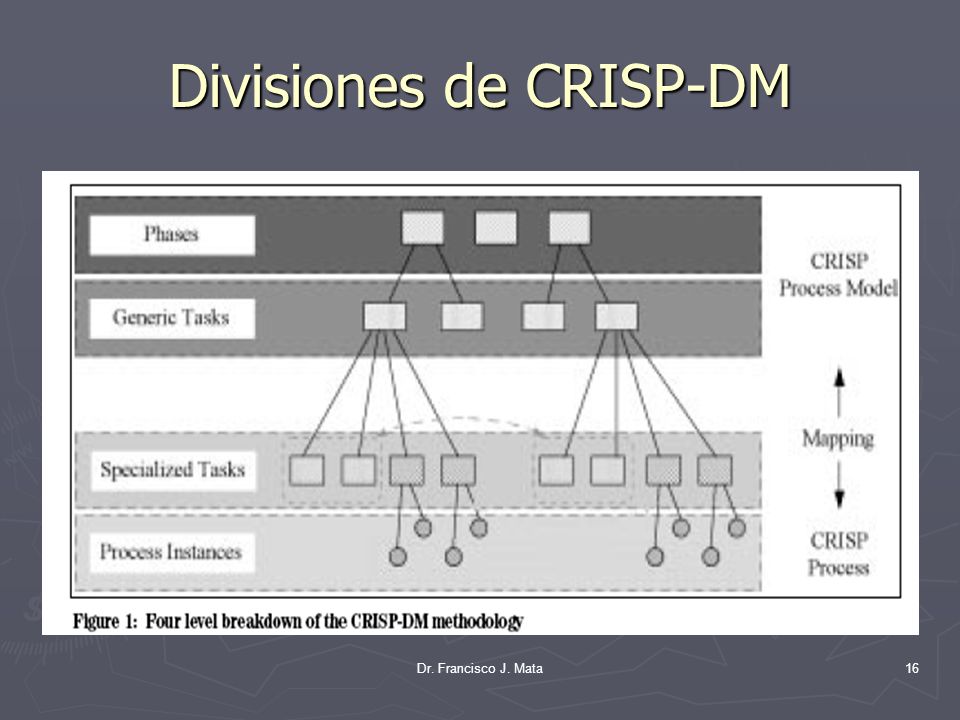 Divisiones de CRISP-DM

Phases

Generic Tasks

Specialized Tasks

Process Instances

CRISP Process Model

Mapping

CRISP Process

Figure 1: Four level breakdown of the CRISP-DM methodology

Dr. Francisco J. Mata

16